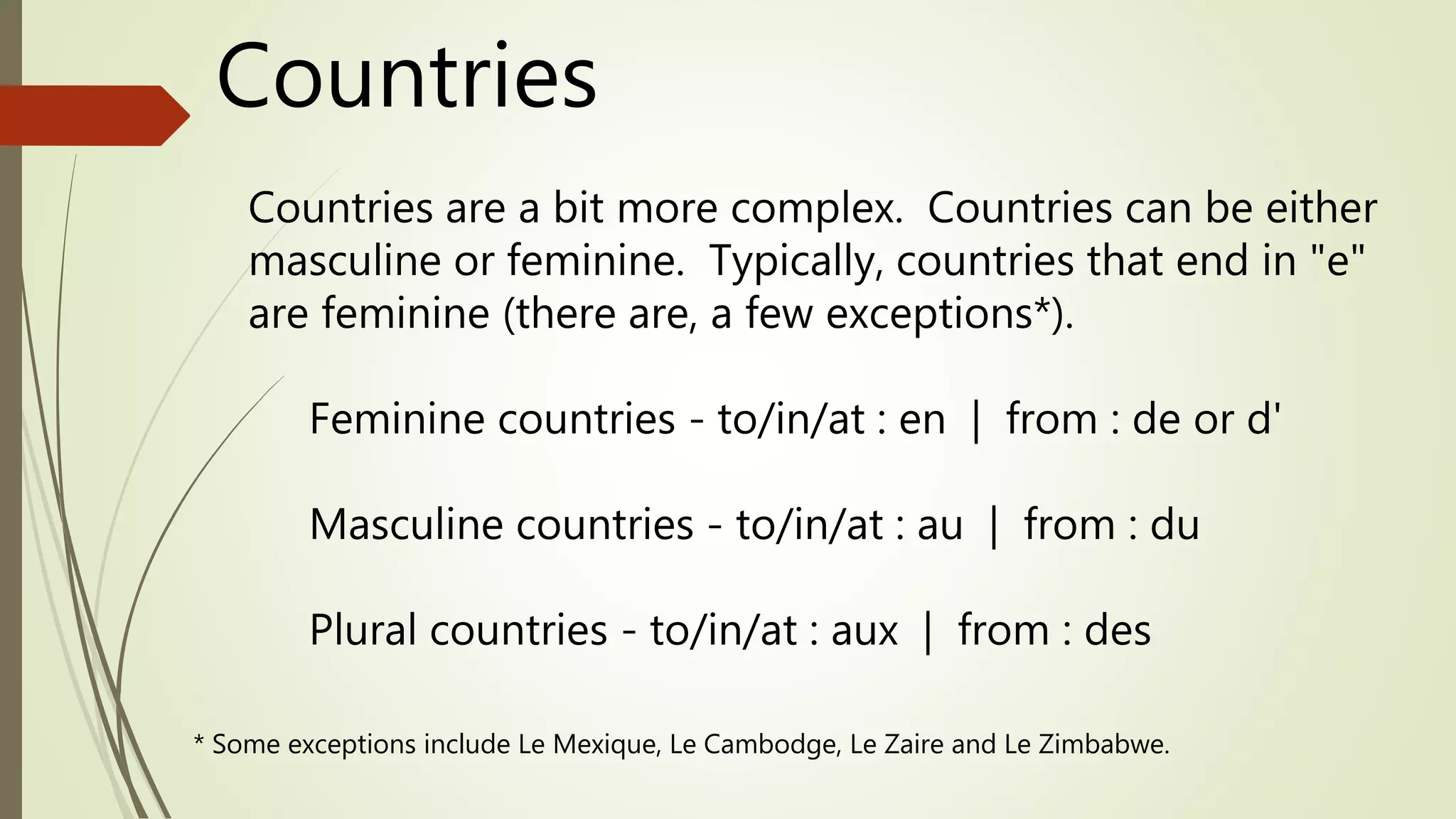 Countries

Countries are a bit more complex. Countries can be either masculine or feminine. Typically, countries that end in "e" are feminine (there are, a few exceptions*).

Feminine countries - to/in/at : en | from : de or d'

Masculine countries - to/in/at : au | from : du

Plural countries - to/in/at : aux | from : des

* Some exceptions include Le Mexique, Le Cambodge, Le Zaire and Le Zimbabwe.